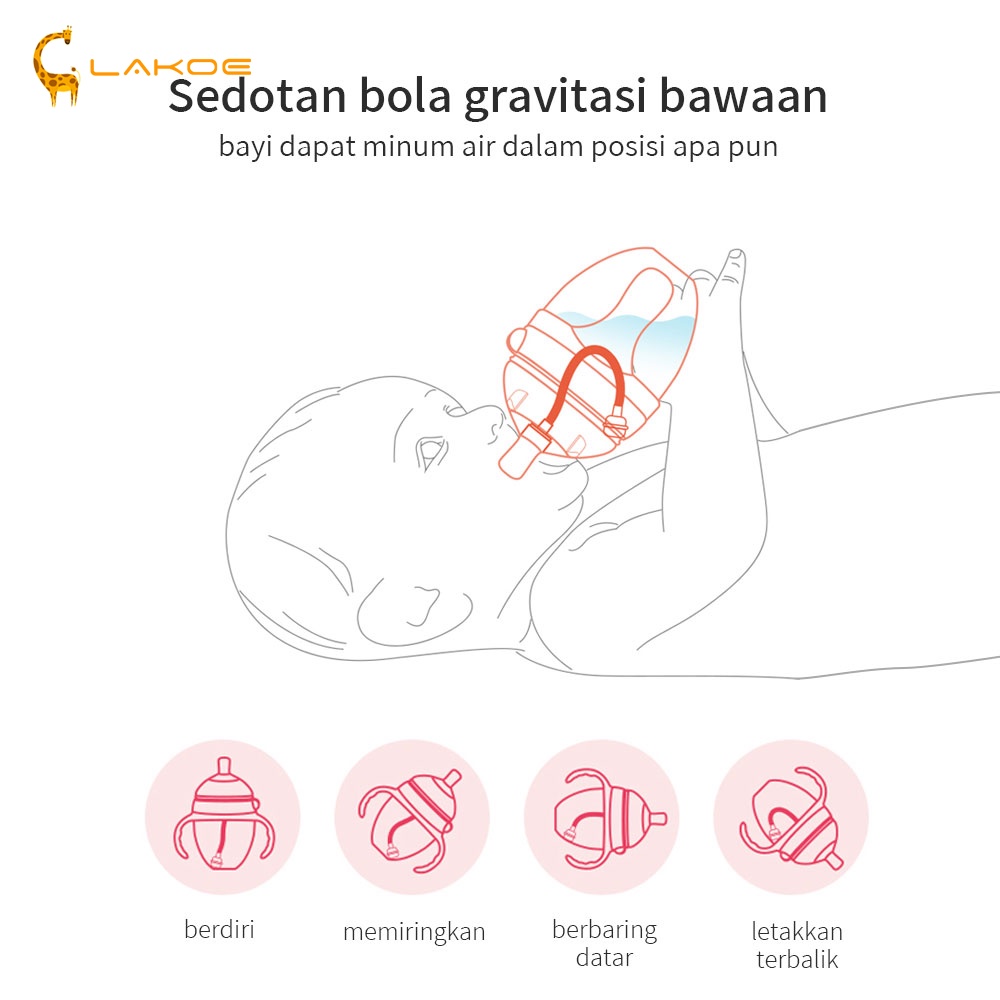 LAKOE

Sedotan bola gravitasi bawaan

bayi dapat minum air dalam posisi apa pun

berdiri

memiringkan

berbaring datar

letakkan terbalik